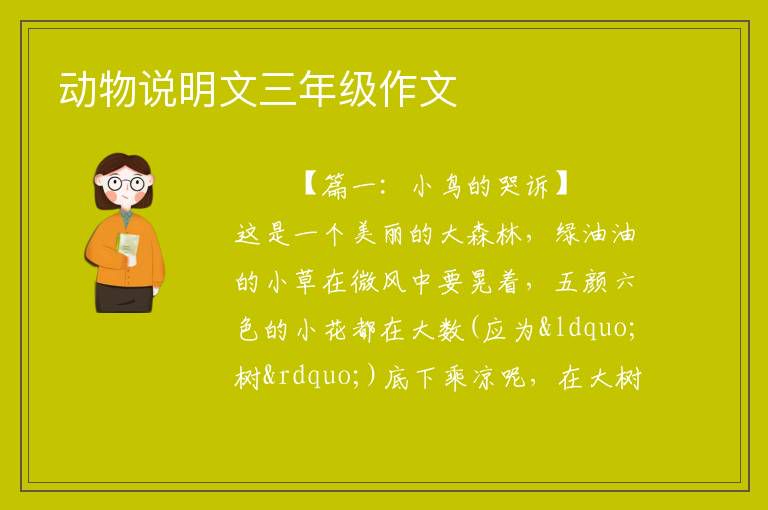 动物说明文三年级作文

【篇一：小鸟的哭诉】

这是一个美丽的大森林，绿油油的小草在微风中要晃着，五颜六色的小花都在大数(应为&ldquo;树&rdquo;)底下乘凉呢，在大树